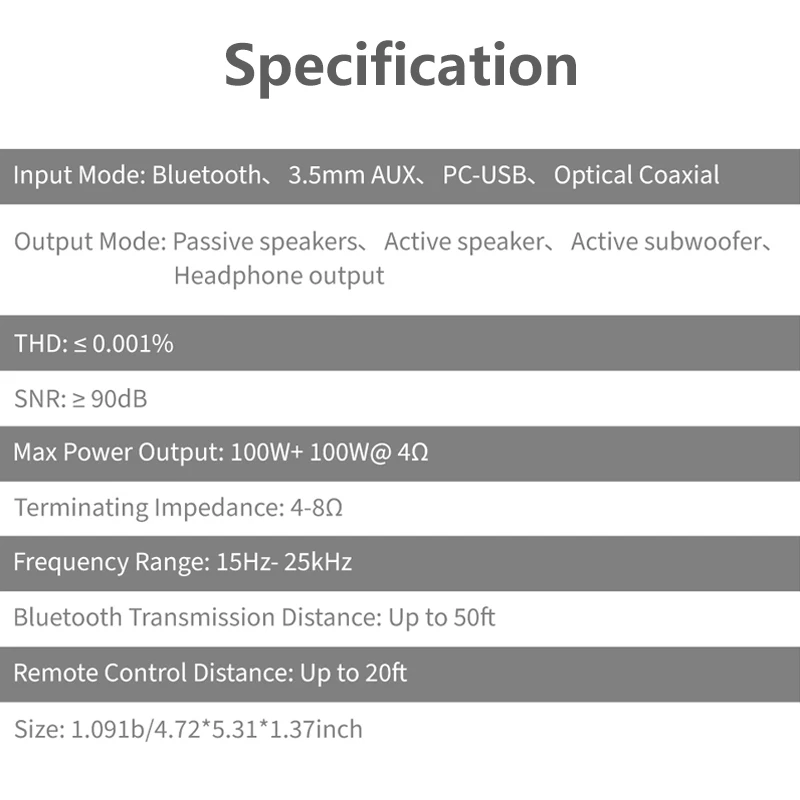 Specification

Input Mode: Bluetooth、3.5mm AUX、PC-USB、Optical Coaxial

Output Mode: Passive speakers、Active speaker、Active subwoofer、Headphone output

THD: ≤ 0.001%

SNR: ≥ 90dB

Max Power Output: 100W+ 100W@ 4Ω

Terminating Impedance: 4-8Ω

Frequency Range: 15Hz- 25kHz

Bluetooth Transmission Distance: Up to 50ft

Remote Control Distance: Up to 20ft

Size: 1.091b/4.72*5.31*1.37inch